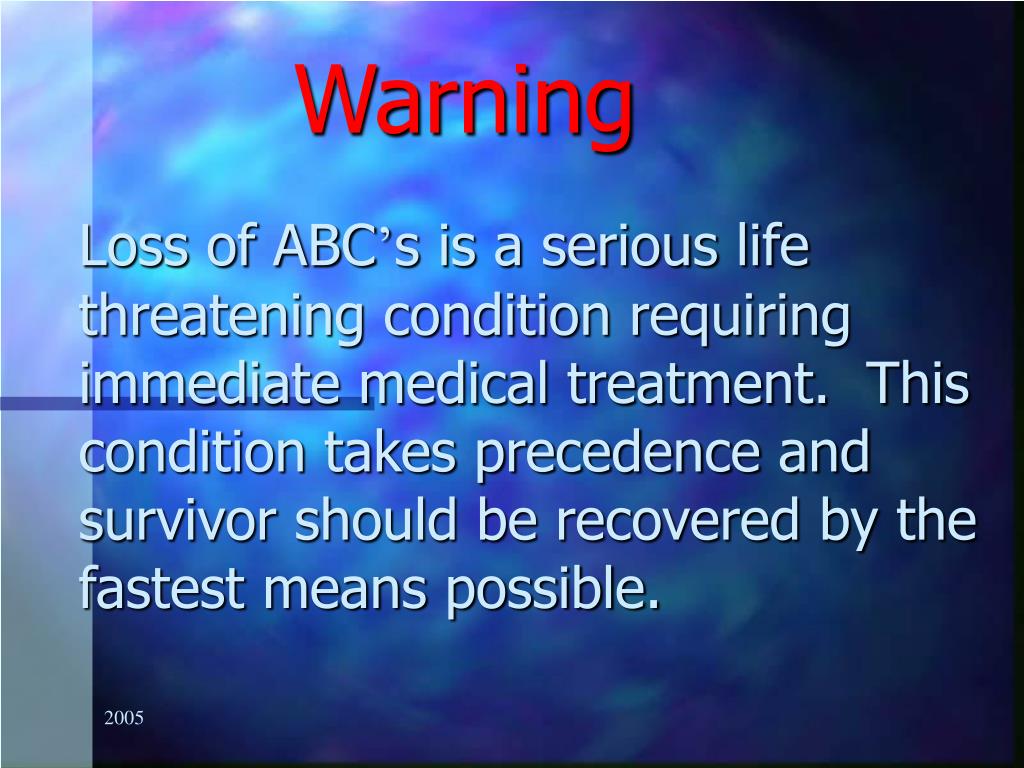 Warning

Loss of ABC’s is a serious life threatening condition requiring immediate medical treatment. This condition takes precedence and survivor should be recovered by the fastest means possible.

2005